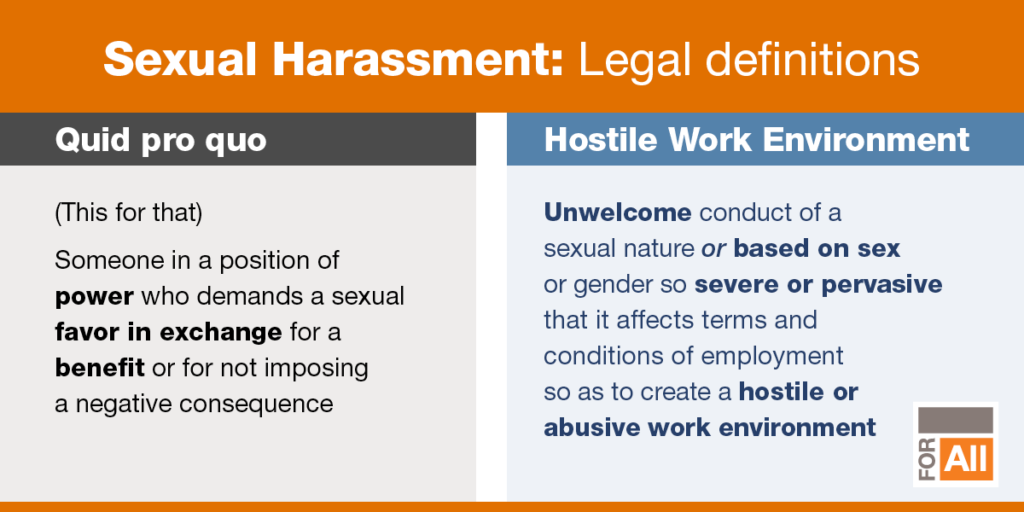 Sexual Harassment: Legal definitions

Quid pro quo

(This for that)

Someone in a position of power who demands a sexual favor in exchange for a benefit or for not imposing a negative consequence

Hostile Work Environment

Unwelcome conduct of a sexual nature or based on sex or gender so severe or pervasive that it affects terms and conditions of employment so as to create a hostile or abusive work environment

FOR All